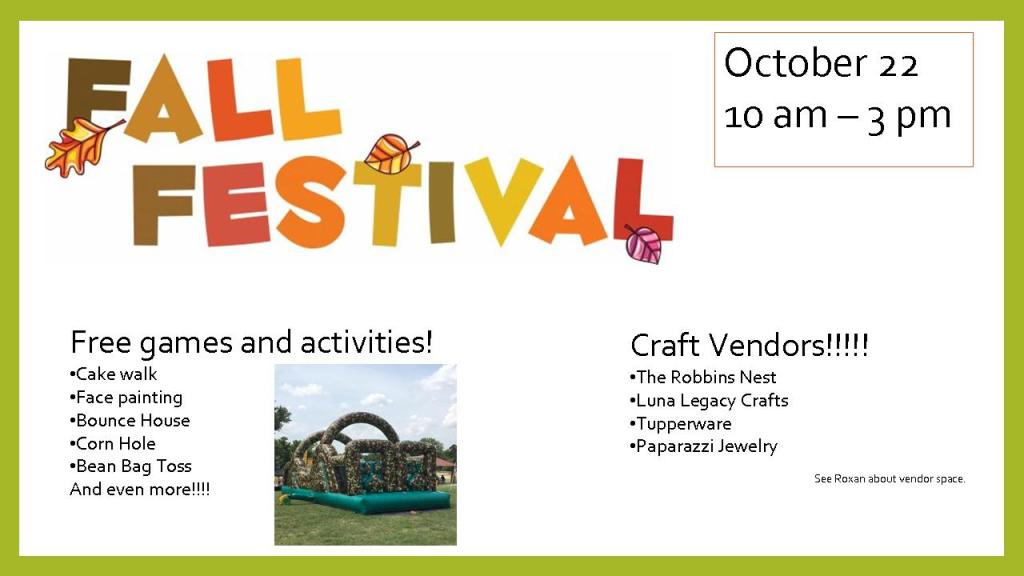 FALL FESTIVAL

October 22
10 am – 3 pm

Free games and activities!
•Cake walk
•Face painting
•Bounce House
•Corn Hole
•Bean Bag Toss
And even more!!!!

Craft Vendors!!!!!
•The Robbins Nest
•Luna Legacy Crafts
•Tupperware
•Paparazzi Jewelry

See Roxan about vendor space.